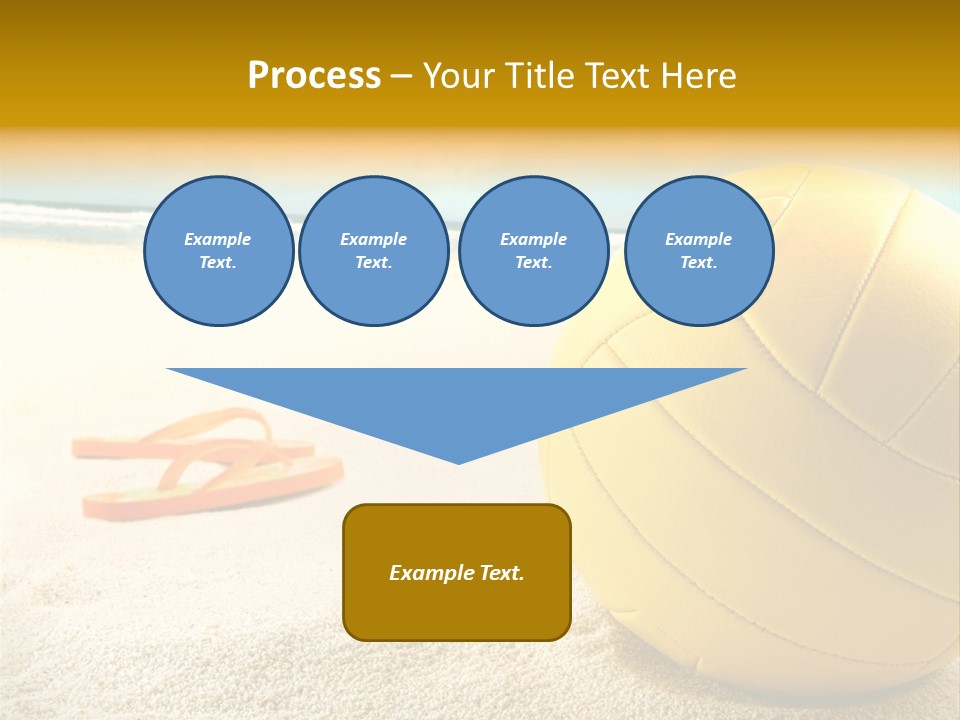 Process – Your Title Text Here

Example Text.

Example Text.

Example Text.

Example Text.

Example Text.